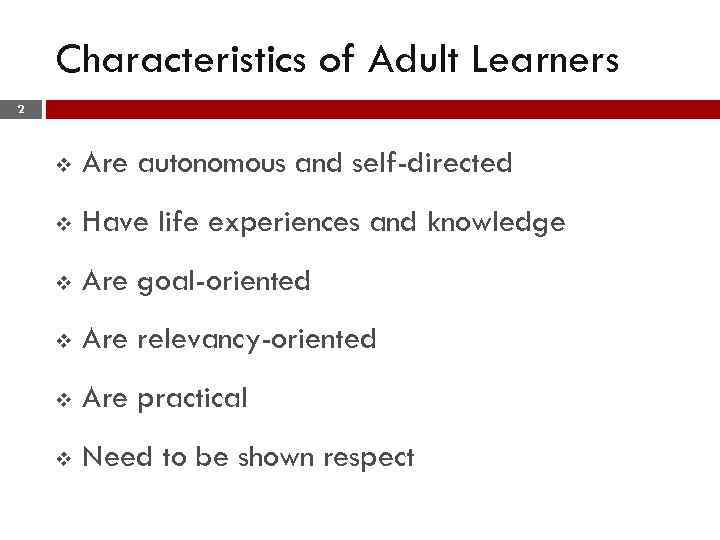 Characteristics of Adult Learners

2

❖ Are autonomous and self-directed

❖ Have life experiences and knowledge

❖ Are goal-oriented

❖ Are relevancy-oriented

❖ Are practical

❖ Need to be shown respect